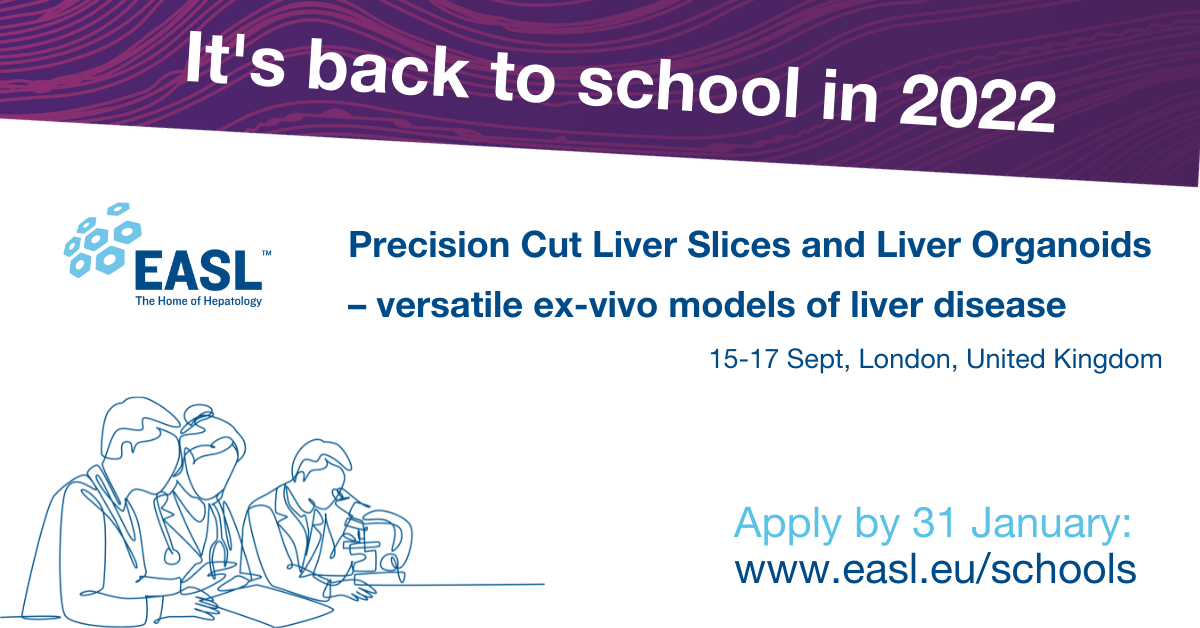 It's back to school in 2022

EASL™
The Home of Hepatology

Precision Cut Liver Slices and Liver Organoids – versatile ex-vivo models of liver disease

15-17 Sept, London, United Kingdom

Apply by 31 January:
www.easl.eu/schools